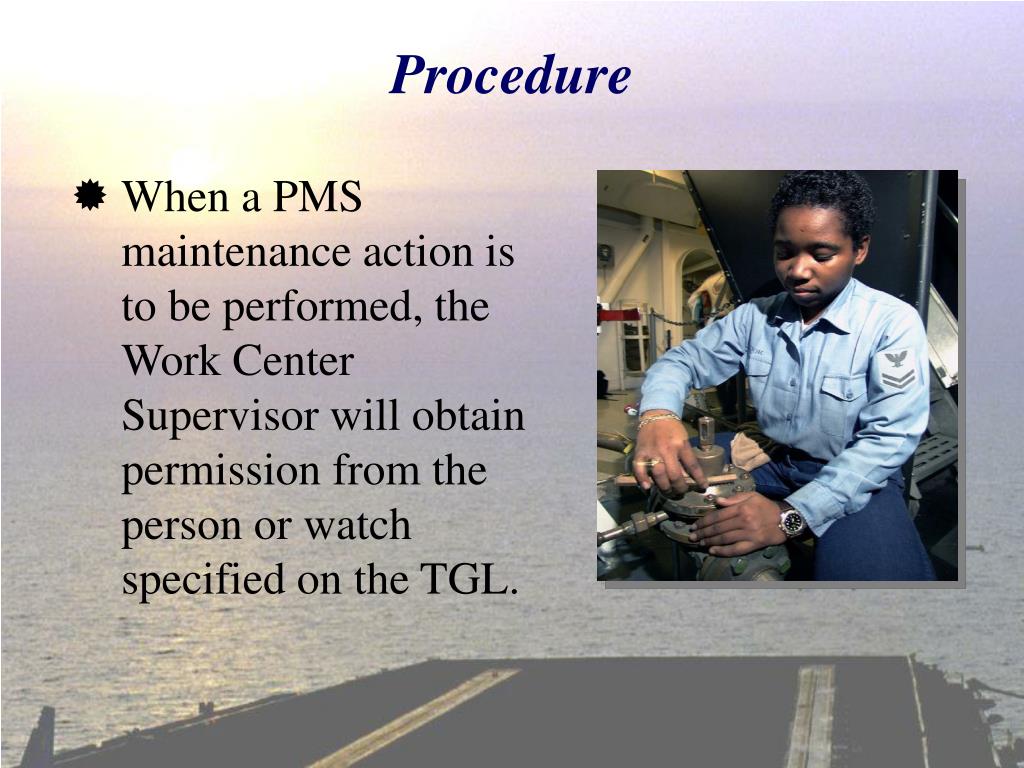 Procedure

When a PMS maintenance action is to be performed, the Work Center Supervisor will obtain permission from the person or watch specified on the TGL.